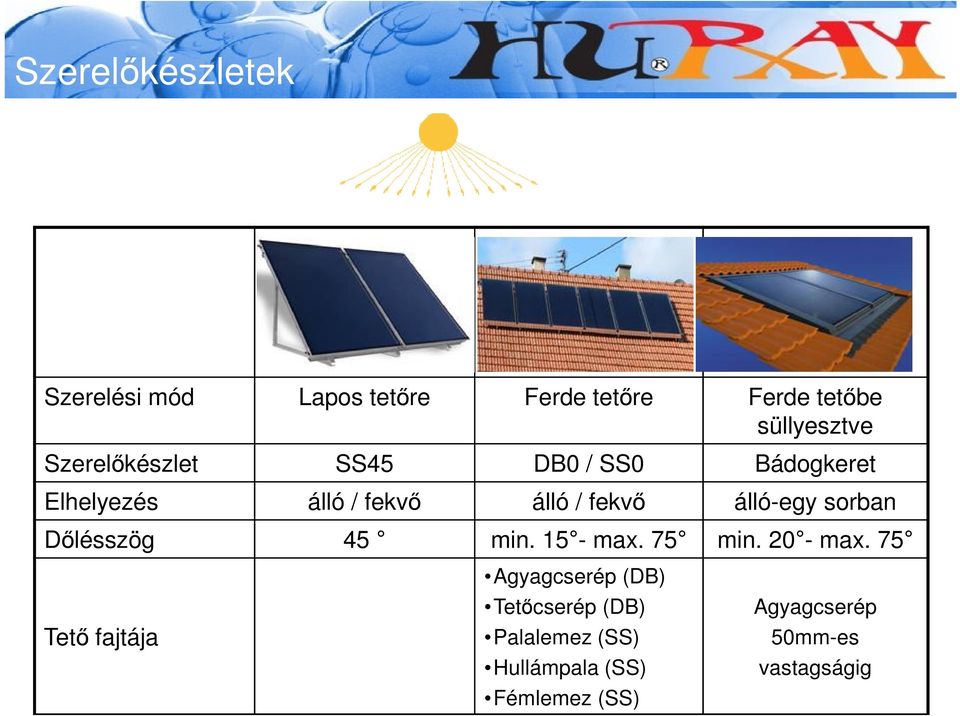 Szerelőkészletek

HURAY

| | | | |
|---|---|---|---|
| Szerelési mód | Lapos tetőre | Ferde tetőre | Ferde tetőbe süllyesztve |
| Szerelőkészlet | SS45 | DB0 / SS0 | Bádogkeret |
| Elhelyezés | álló / fekvő | álló / fekvő | álló-egy sorban |
| Dőlésszög | 45 ° | min. 15°- max. 75° | min. 20°- max. 75° |
| Tető fajtája | | •Agyagcserép (DB) •Tetőcserép (DB) •Palalemez (SS) •Hullámpala (SS) •Fémlemez (SS) | Agyagcserép 50mm-es vastagságig |